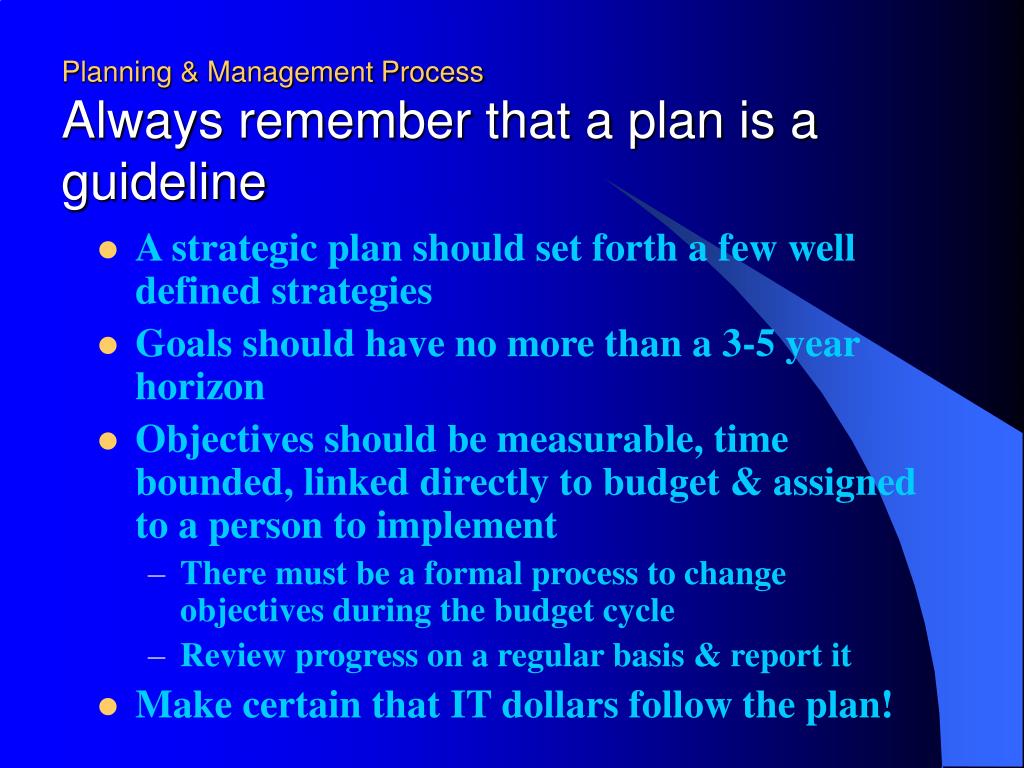 Planning & Management Process
Always remember that a plan is a guideline

- A strategic plan should set forth a few well defined strategies
- Goals should have no more than a 3-5 year horizon
- Objectives should be measurable, time bounded, linked directly to budget & assigned to a person to implement
  – There must be a formal process to change objectives during the budget cycle
  – Review progress on a regular basis & report it
- Make certain that IT dollars follow the plan!